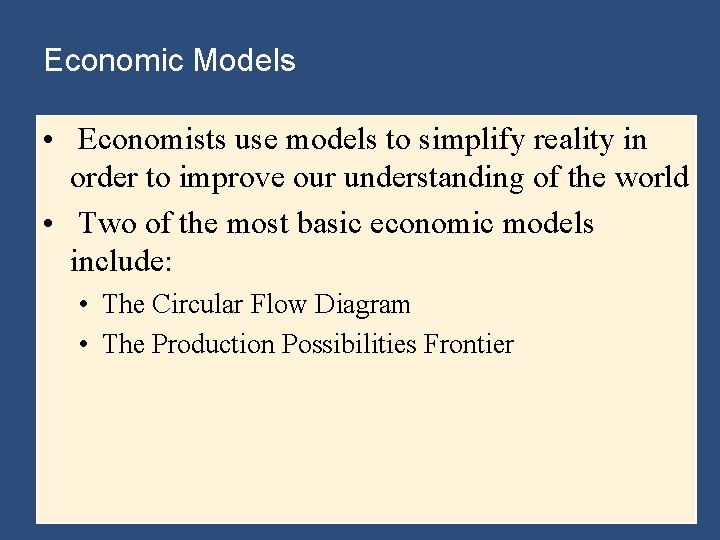 Economic Models

• Economists use models to simplify reality in order to improve our understanding of the world

• Two of the most basic economic models include:

• The Circular Flow Diagram

• The Production Possibilities Frontier